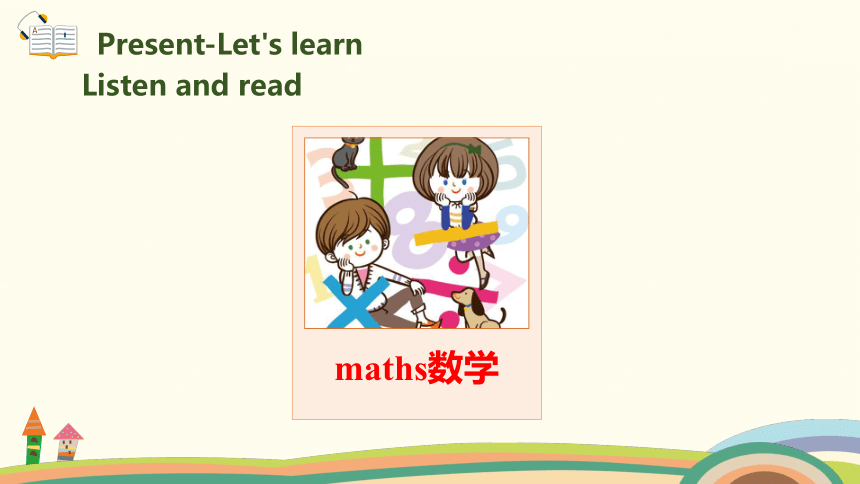 Present-Let's learn
Listen and read

maths数学